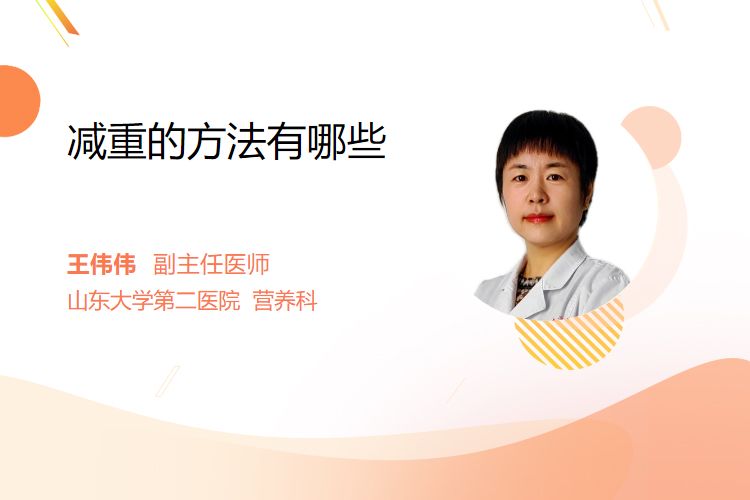 减重的方法有哪些

王伟伟 副主任医师
山东大学第二医院 营养科